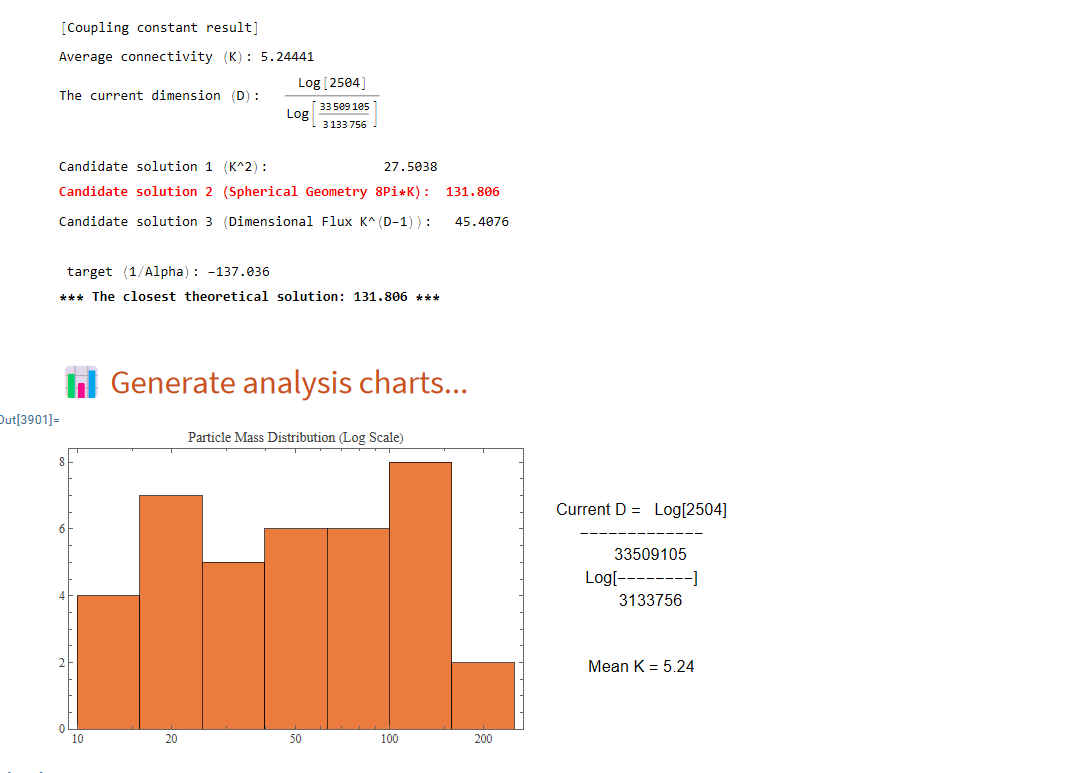 [Coupling constant result]
Average connectivity (K): 5.24441
The current dimension (D): $\frac{\text{Log}[2504]}{\text{Log}\left[\frac{33509105}{3133756}\right]}$

Candidate solution 1 (K^2): 27.5038
Candidate solution 2 (Spherical Geometry 8Pi*K): 131.806
Candidate solution 3 (Dimensional Flux K^(D-1)): 45.4076

target (1/Alpha): -137.036
*** The closest theoretical solution: 131.806 ***

Generate analysis charts...

Out[3901]=

Particle Mass Distribution (Log Scale)

8
6
4
2
0
10 20 50 100 200

Current D = Log[2504]
-------------
33509105
Log[--------]
3133756

Mean K = 5.24